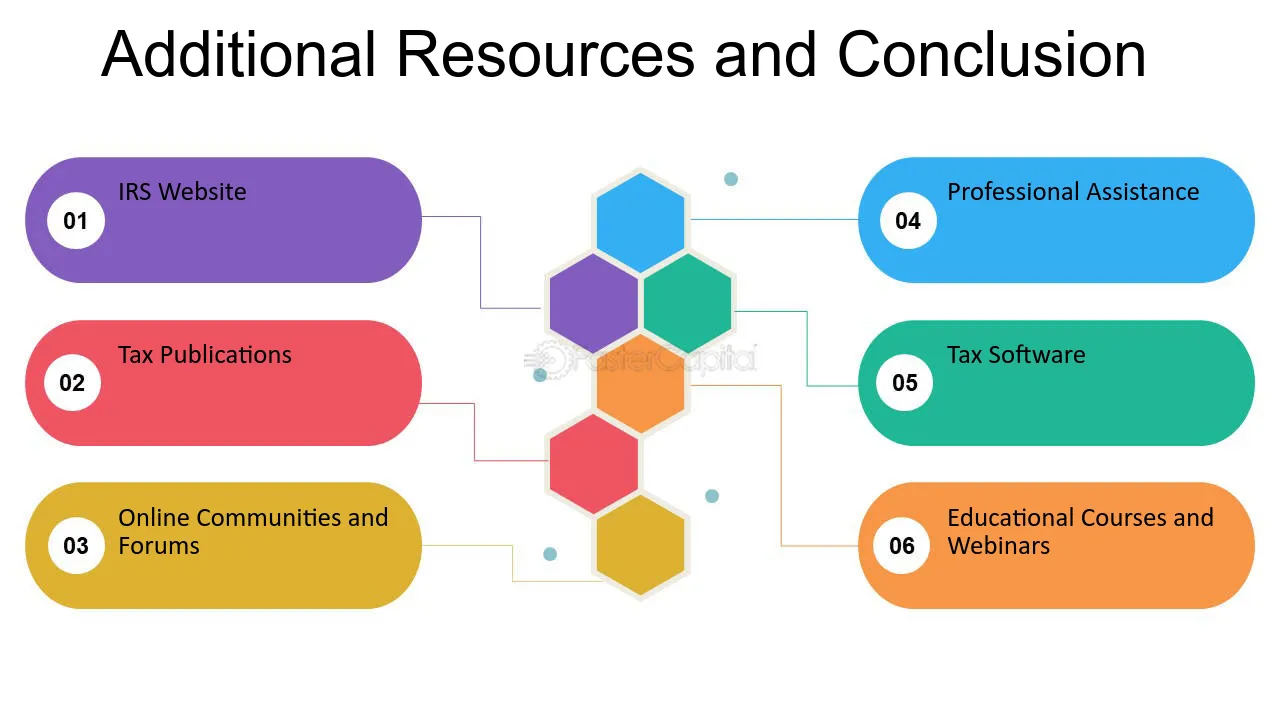 Additional Resources and Conclusion

01
IRS Website

02
Tax Publications

03
Online Communities and Forums

04
Professional Assistance

05
Tax Software

06
Educational Courses and Webinars

FasterCapital